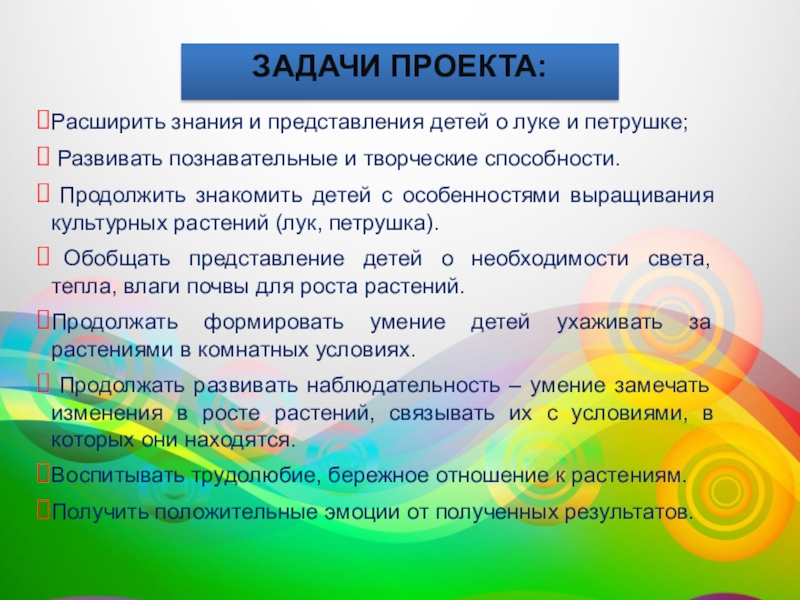 ЗАДАЧИ ПРОЕКТА:

Расширить знания и представления детей о луке и петрушке;

Развивать познавательные и творческие способности.

Продолжить знакомить детей с особенностями выращивания культурных растений (лук, петрушка).

Обобщать представление детей о необходимости света, тепла, влаги почвы для роста растений.

Продолжать формировать умение детей ухаживать за растениями в комнатных условиях.

Продолжать развивать наблюдательность – умение замечать изменения в росте растений, связывать их с условиями, в которых они находятся.

Воспитывать трудолюбие, бережное отношение к растениям.

Получить положительные эмоции от полученных результатов.